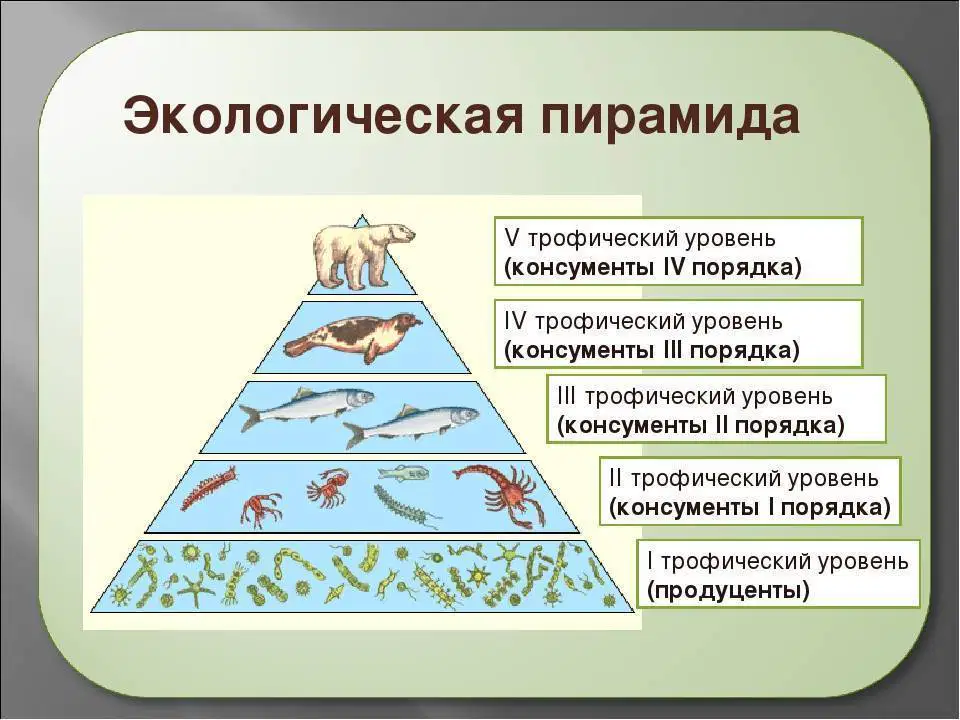 Экологическая пирамида

V трофический уровень
(консументы IV порядка)

IV трофический уровень
(консументы III порядка)

III трофический уровень
(консументы II порядка)

II трофический уровень
(консументы I порядка)

I трофический уровень
(продуценты)